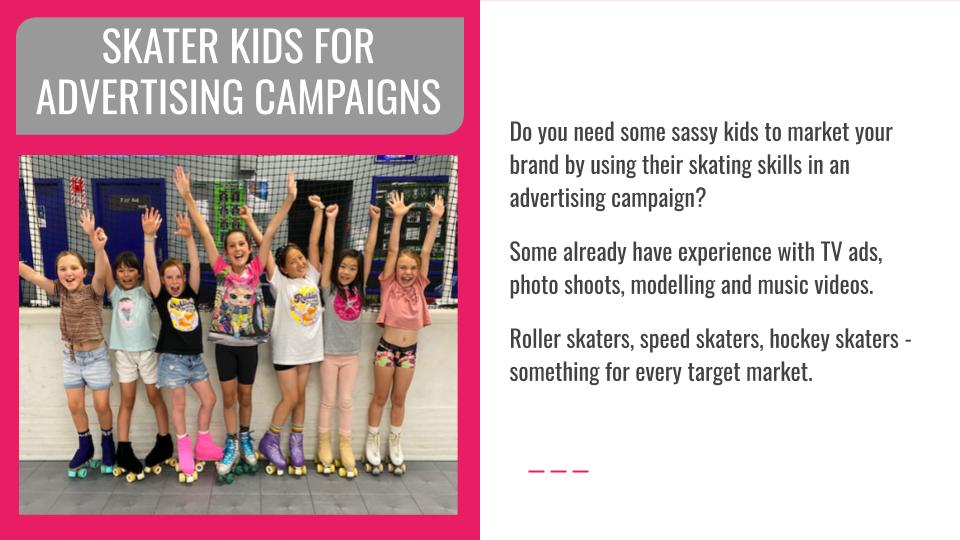 SKATER KIDS FOR ADVERTISING CAMPAIGNS

Do you need some sassy kids to market your brand by using their skating skills in an advertising campaign?

Some already have experience with TV ads, photo shoots, modelling and music videos.

Roller skaters, speed skaters, hockey skaters - something for every target market.